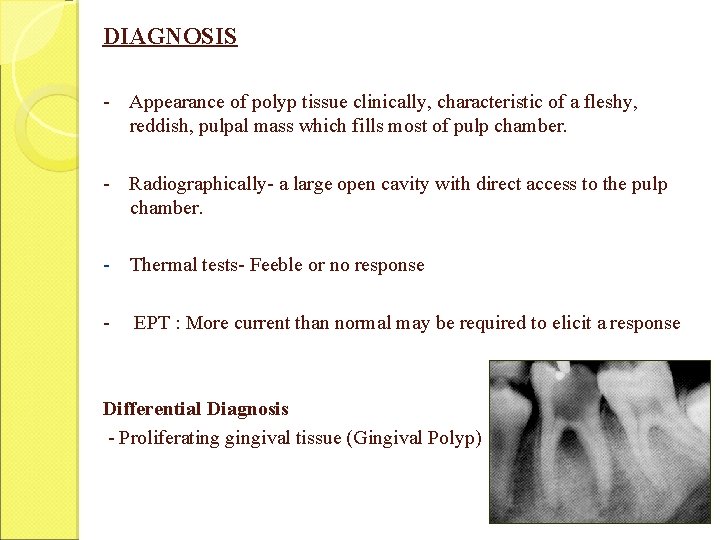 DIAGNOSIS

- Appearance of polyp tissue clinically, characteristic of a fleshy, reddish, pulpal mass which fills most of pulp chamber.

- Radiographically- a large open cavity with direct access to the pulp chamber.

- Thermal tests- Feeble or no response

- EPT : More current than normal may be required to elicit a response

Differential Diagnosis
- Proliferating gingival tissue (Gingival Polyp)